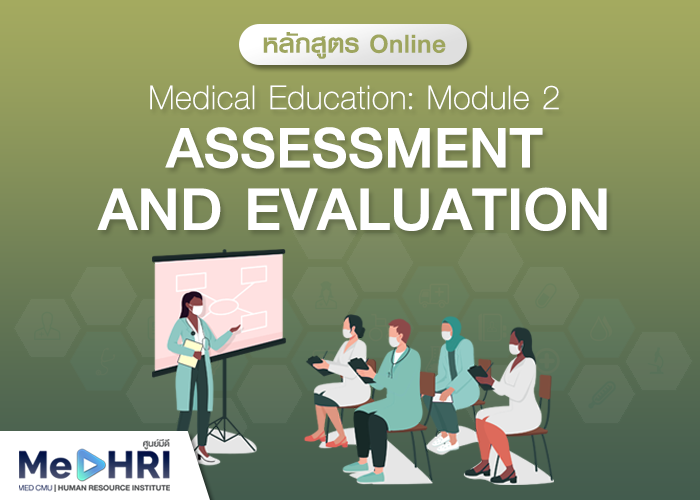 หลักสูตร Online

Medical Education: Module 2

ASSESSMENT AND EVALUATION

ศูนย์มีดี
MeDHRI
MED CMU | HUMAN RESOURCE INSTITUTE